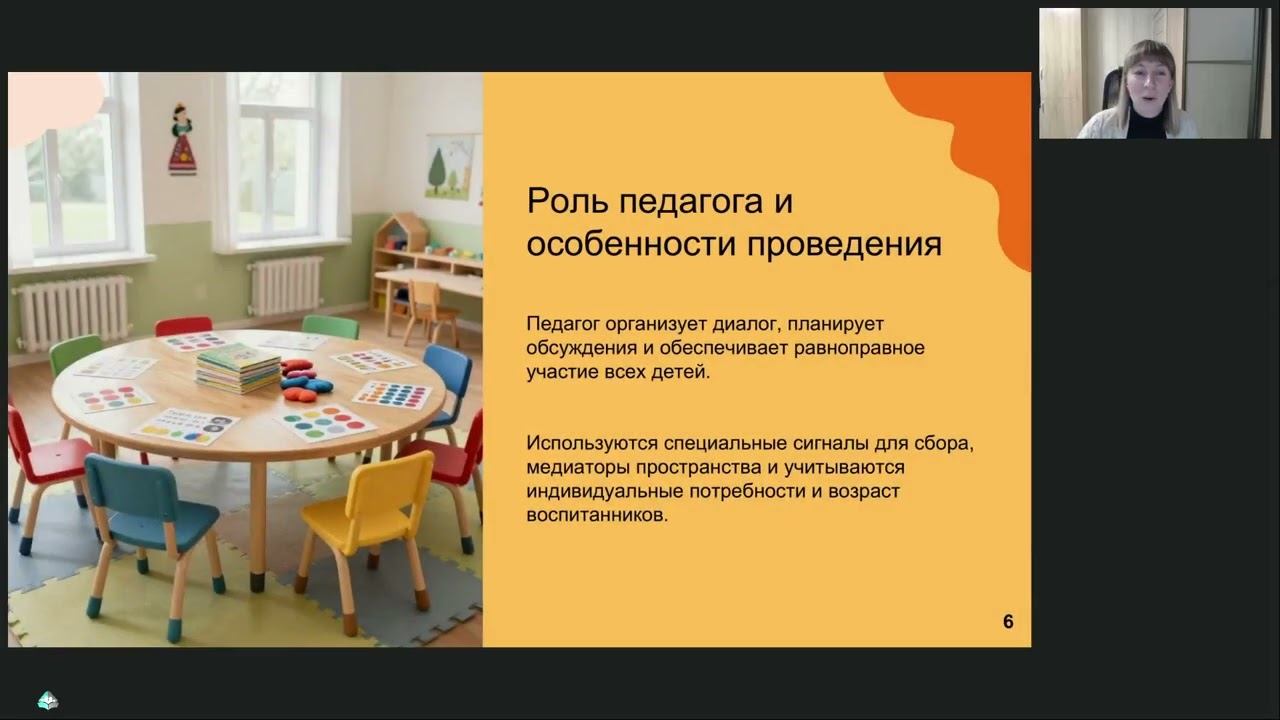 Роль педагога и особенности проведения

Педагог организует диалог, планирует обсуждения и обеспечивает равноправное участие всех детей.

Используются специальные сигналы для сбора, медиаторы пространства и учитываются индивидуальные потребности и возраст воспитанников.

6